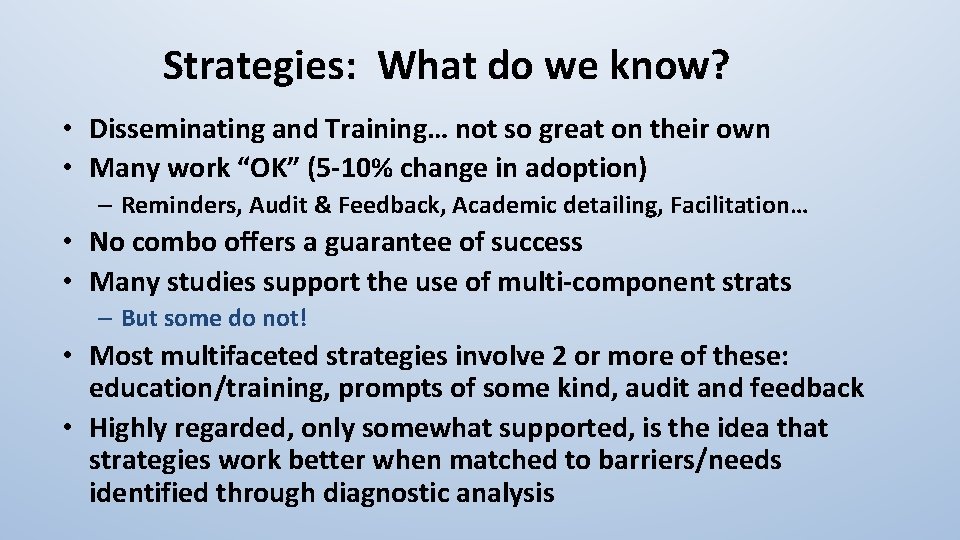 Strategies: What do we know?

• Disseminating and Training… not so great on their own
• Many work “OK” (5-10% change in adoption)
  – Reminders, Audit & Feedback, Academic detailing, Facilitation…
• No combo offers a guarantee of success
• Many studies support the use of multi-component strats
  – But some do not!
• Most multifaceted strategies involve 2 or more of these: education/training, prompts of some kind, audit and feedback
• Highly regarded, only somewhat supported, is the idea that strategies work better when matched to barriers/needs identified through diagnostic analysis